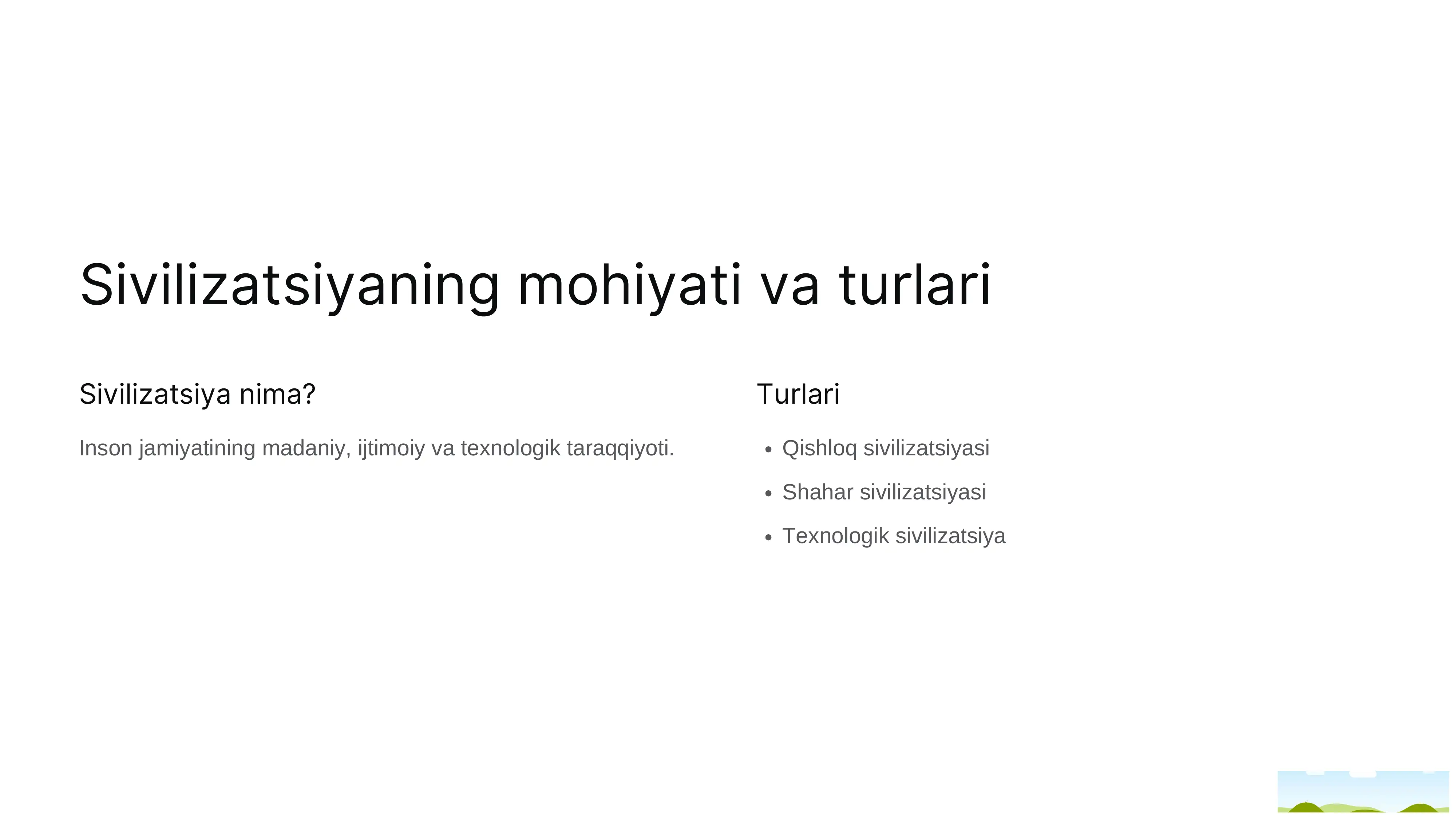 Sivilizatsiyaning mohiyati va turlari

Sivilizatsiya nima?

Inson jamiyatining madaniy, ijtimoiy va texnologik taraqqiyoti.

Turlari

- Qishloq sivilizatsiyasi
- Shahar sivilizatsiyasi
- Texnologik sivilizatsiya